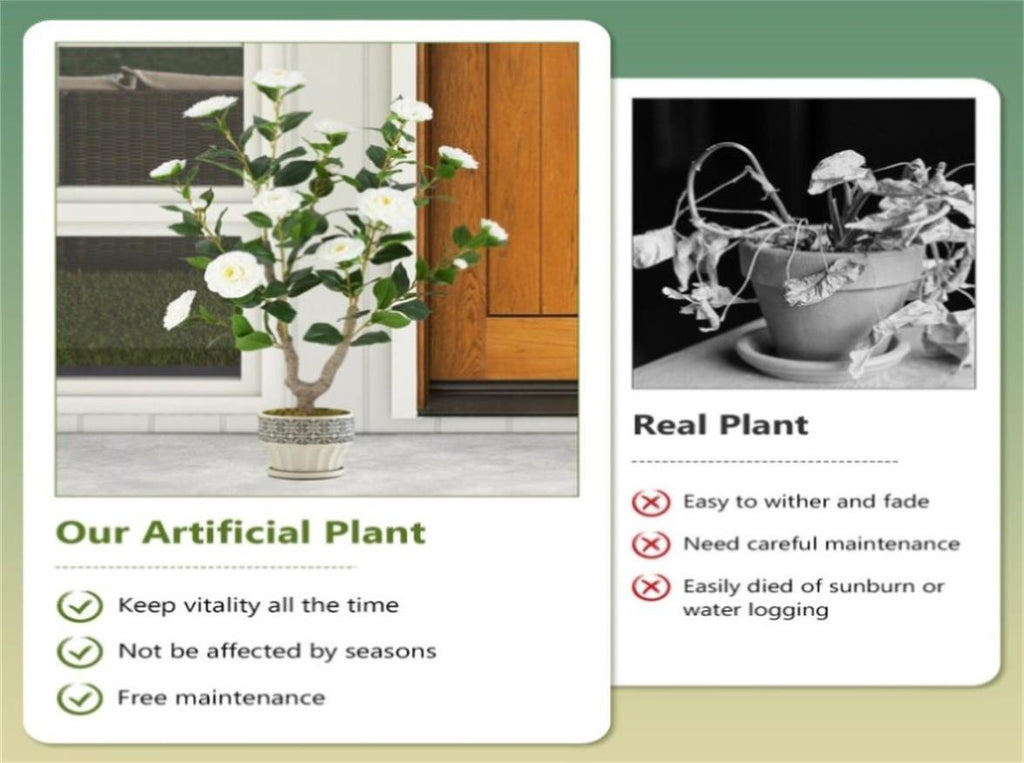 Our Artificial Plant

Keep vitality all the time

Not be affected by seasons

Free maintenance

Real Plant

Easy to wither and fade

Need careful maintenance

Easily died of sunburn or water logging